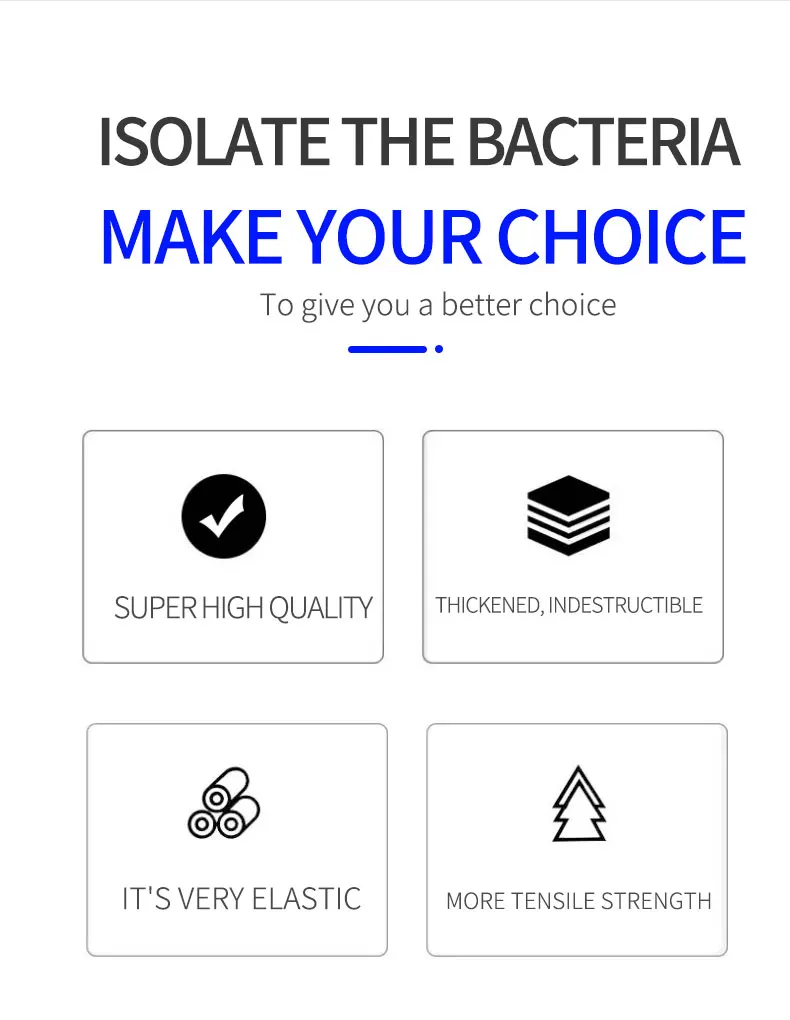 ISOLATE THE BACTERIA

MAKE YOUR CHOICE

To give you a better choice

SUPER HIGH QUALITY

THICKENED, INDESTRUCTIBLE

IT'S VERY ELASTIC

MORE TENSILE STRENGTH